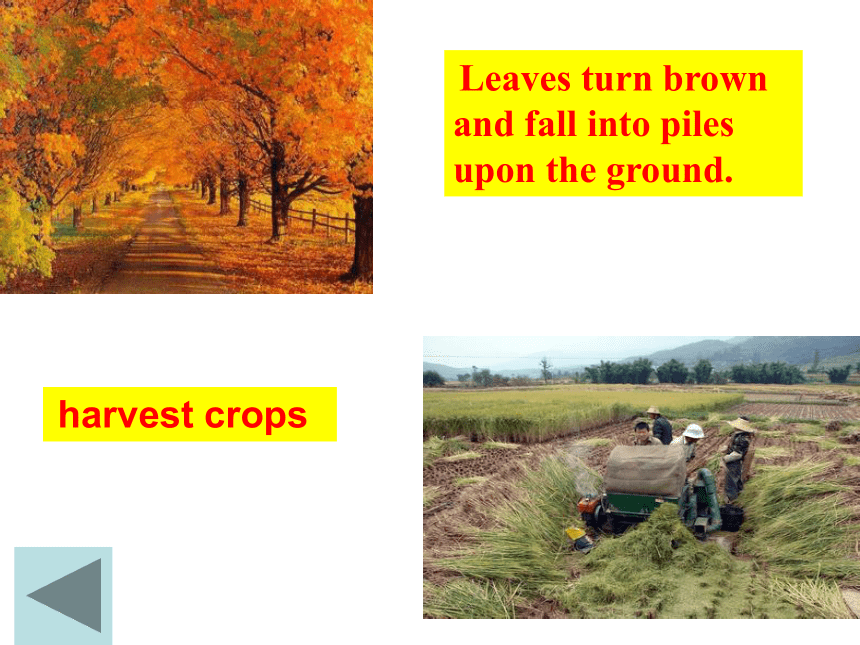 Leaves turn brown and fall into piles upon the ground.

harvest crops